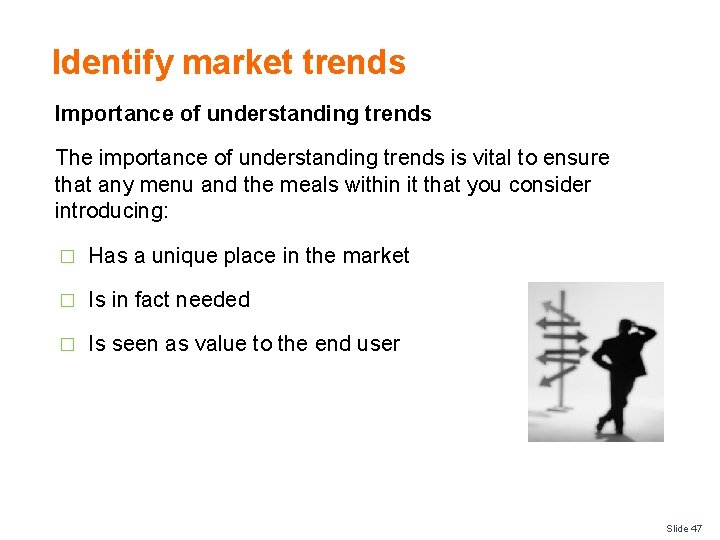 Identify market trends

Importance of understanding trends

The importance of understanding trends is vital to ensure that any menu and the meals within it that you consider introducing:

□ Has a unique place in the market

□ Is in fact needed

□ Is seen as value to the end user

Slide 47